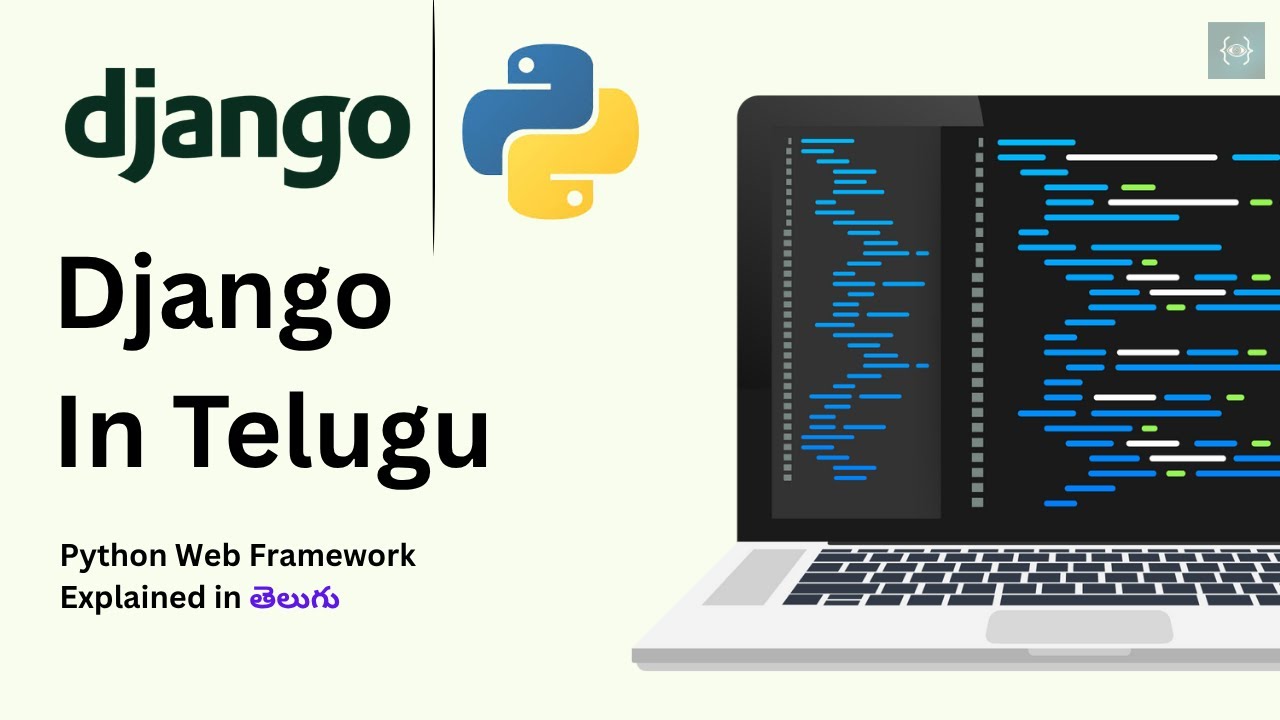 django

Django In Telugu

Python Web Framework Explained in తెలుగు